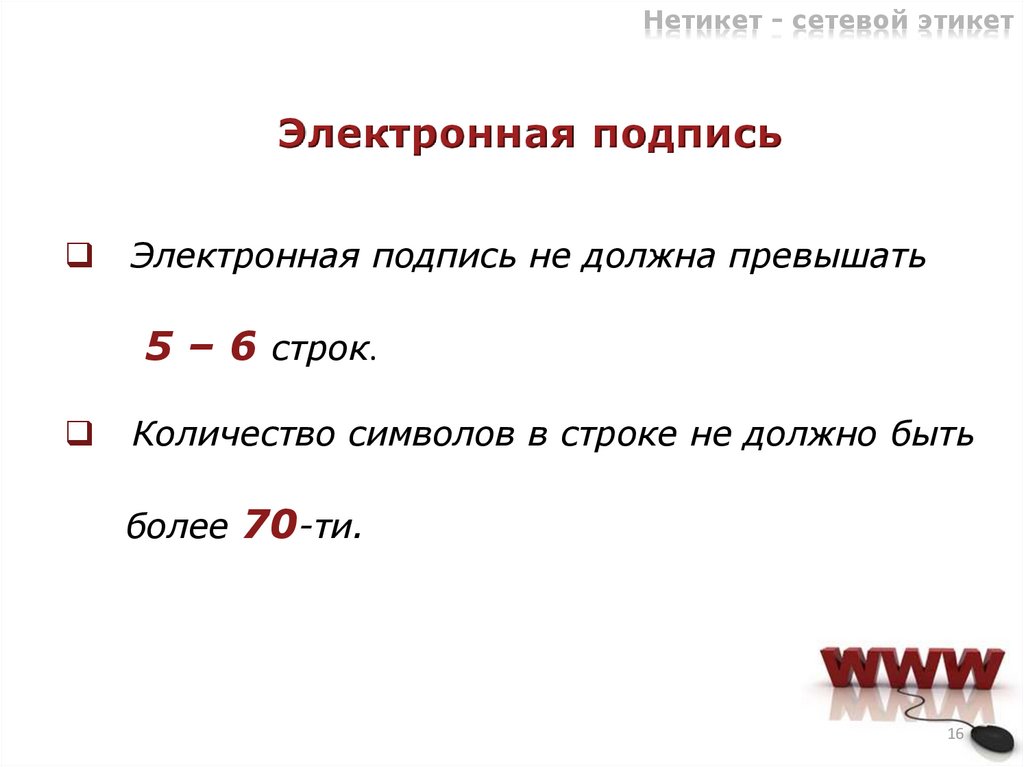 Нетикет – сетевой этикет

Электронная подпись

❑ Электронная подпись не должна превышать

5 – 6 строк.

❑ Количество символов в строке не должно быть

более 70-ти.

WWW

16